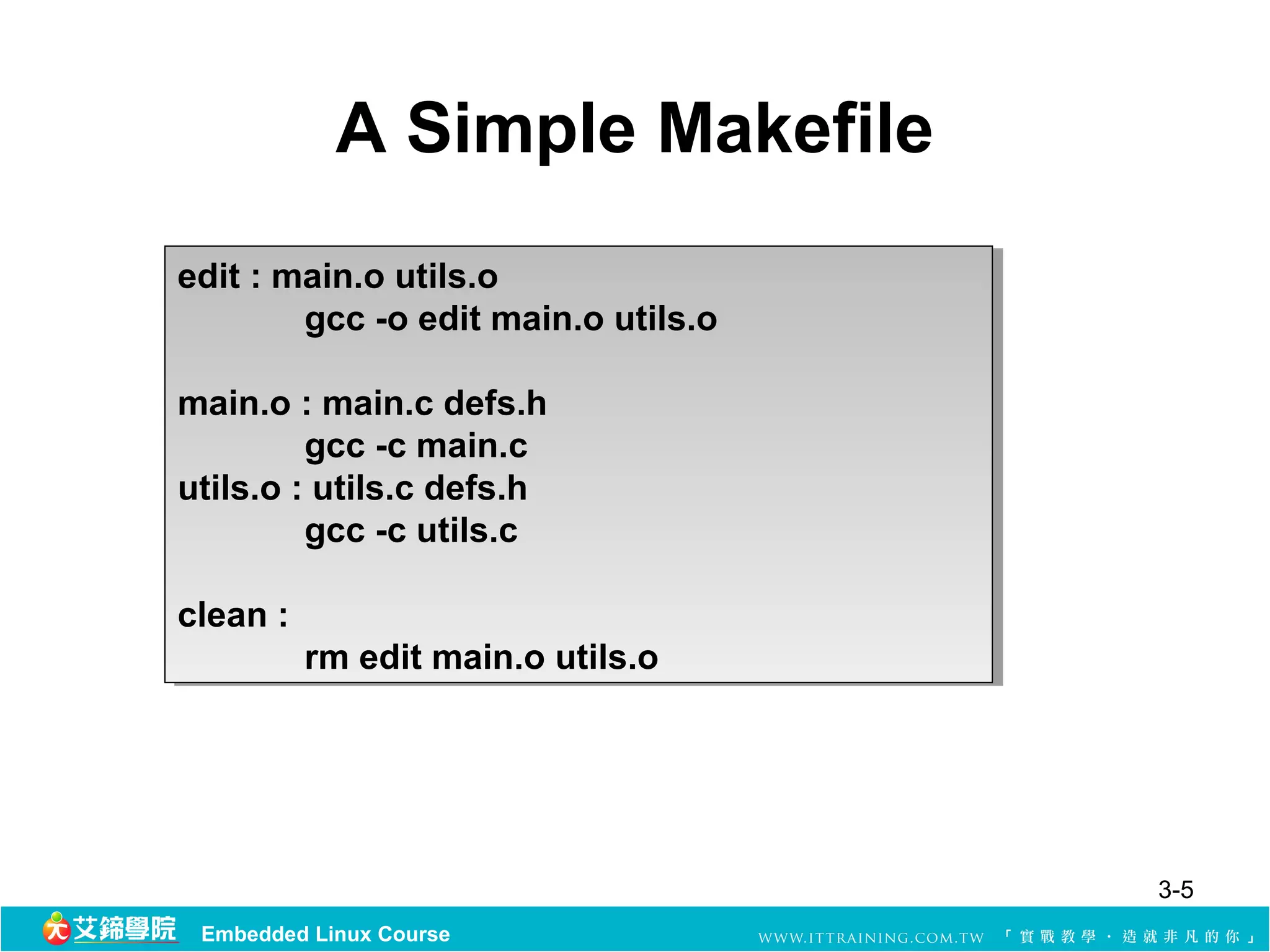 A Simple Makefile

edit : main.o utils.o
	gcc -o edit main.o utils.o

main.o : main.c defs.h
	gcc -c main.c
utils.o : utils.c defs.h
	gcc -c utils.c

clean :
	rm edit main.o utils.o

3-5

艾鍗學院 Embedded Linux Course WWW.ITTRAINING.COM.TW 「實戰教學．造就非凡的你」